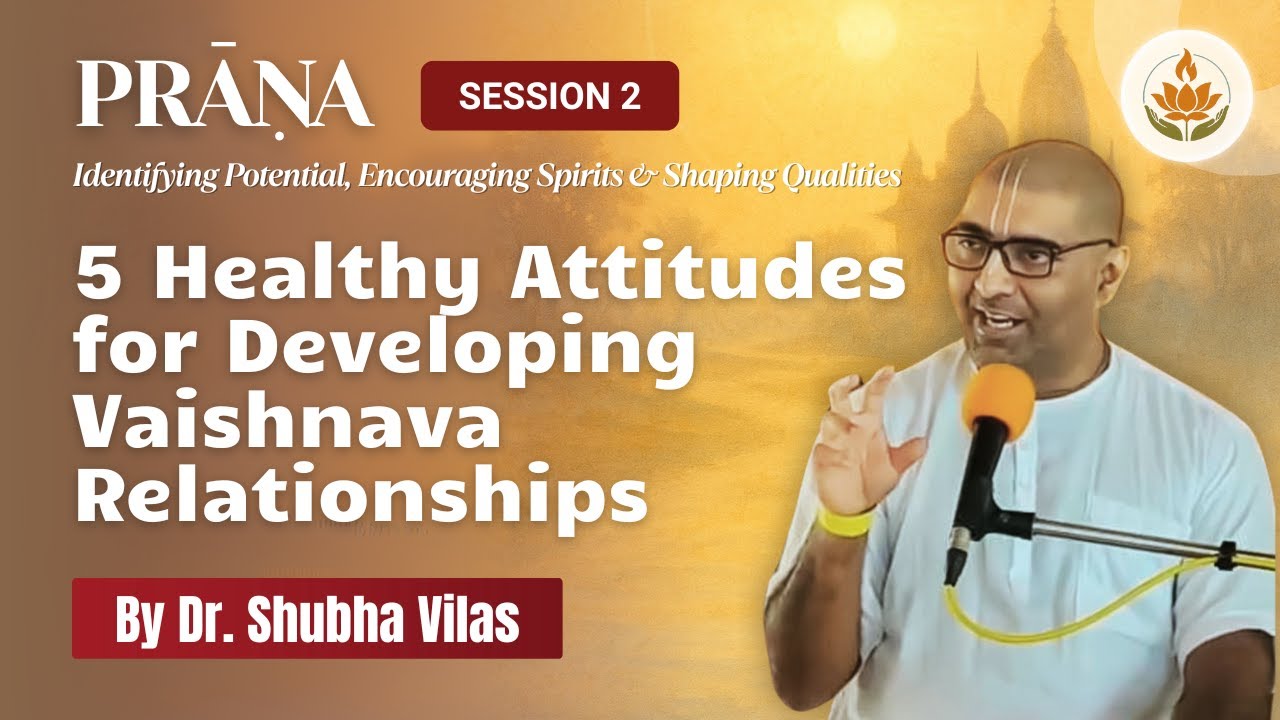 PRĀṆA

SESSION 2

Identifying Potential, Encouraging Spirits & Shaping Qualities

5 Healthy Attitudes for Developing Vaishnava Relationships

By Dr. Shubha Vilas